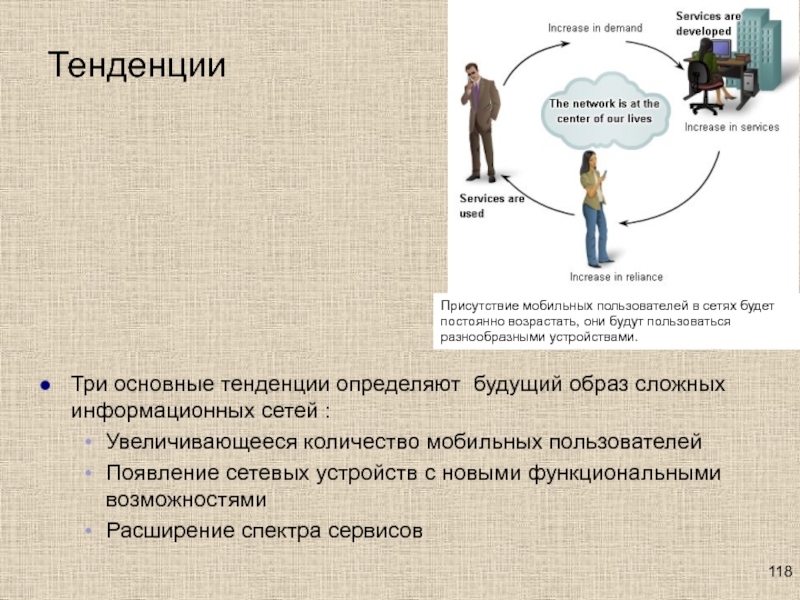 Тенденции

Increase in demand

Services are developed

The network is at the center of our lives

Increase in services

Services are used

Increase in reliance

Присутствие мобильных пользователей в сетях будет постоянно возрастать, они будут пользоваться разнообразными устройствами.

- Три основные тенденции определяют будущий образ сложных информационных сетей :
  - Увеличивающееся количество мобильных пользователей
  - Появление сетевых устройств с новыми функциональными возможностями
  - Расширение спектра сервисов

118